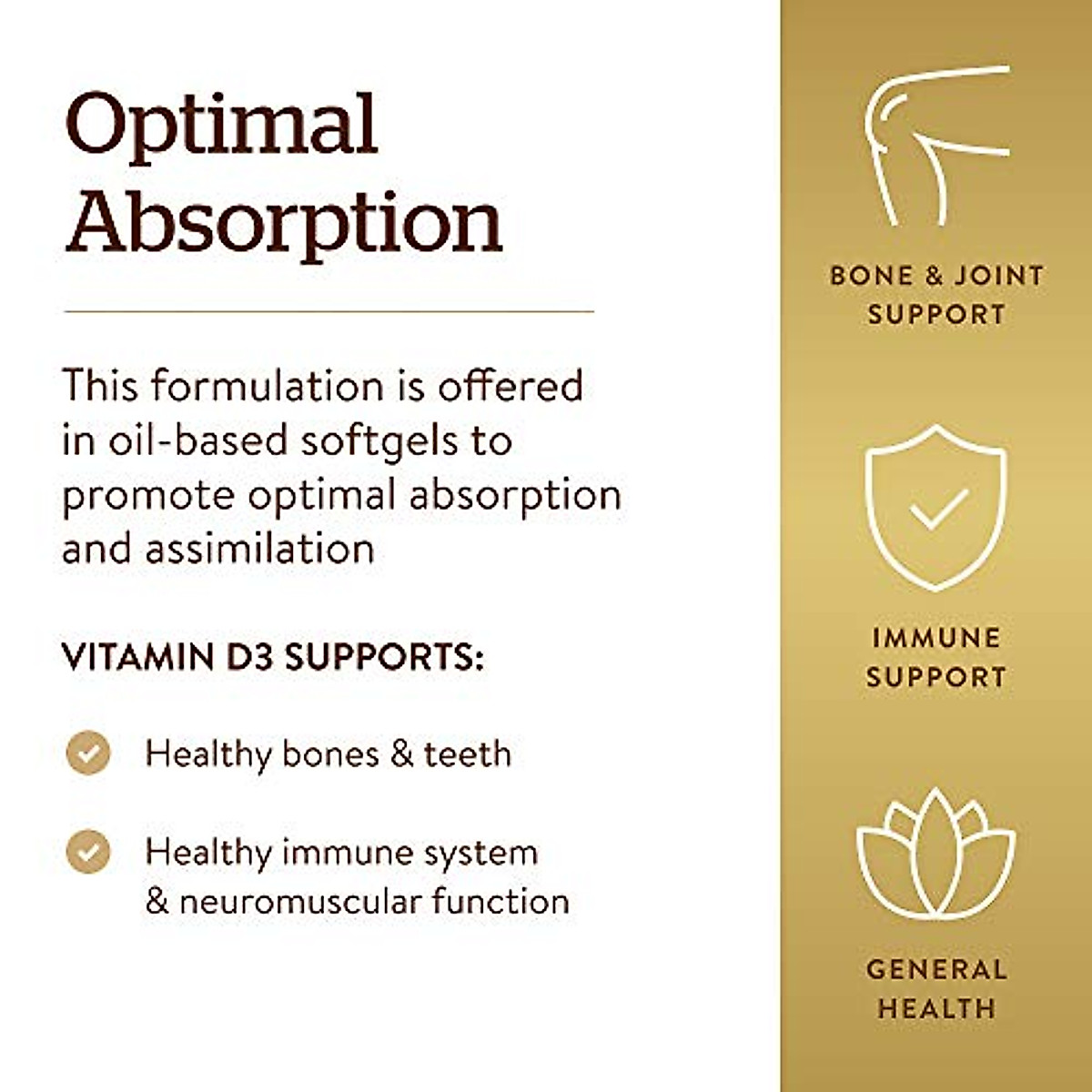 Optimal Absorption

This formulation is offered in oil-based softgels to promote optimal absorption and assimilation

VITAMIN D3 SUPPORTS:

Healthy bones & teeth

Healthy immune system & neuromuscular function

BONE & JOINT SUPPORT

IMMUNE SUPPORT

GENERAL HEALTH